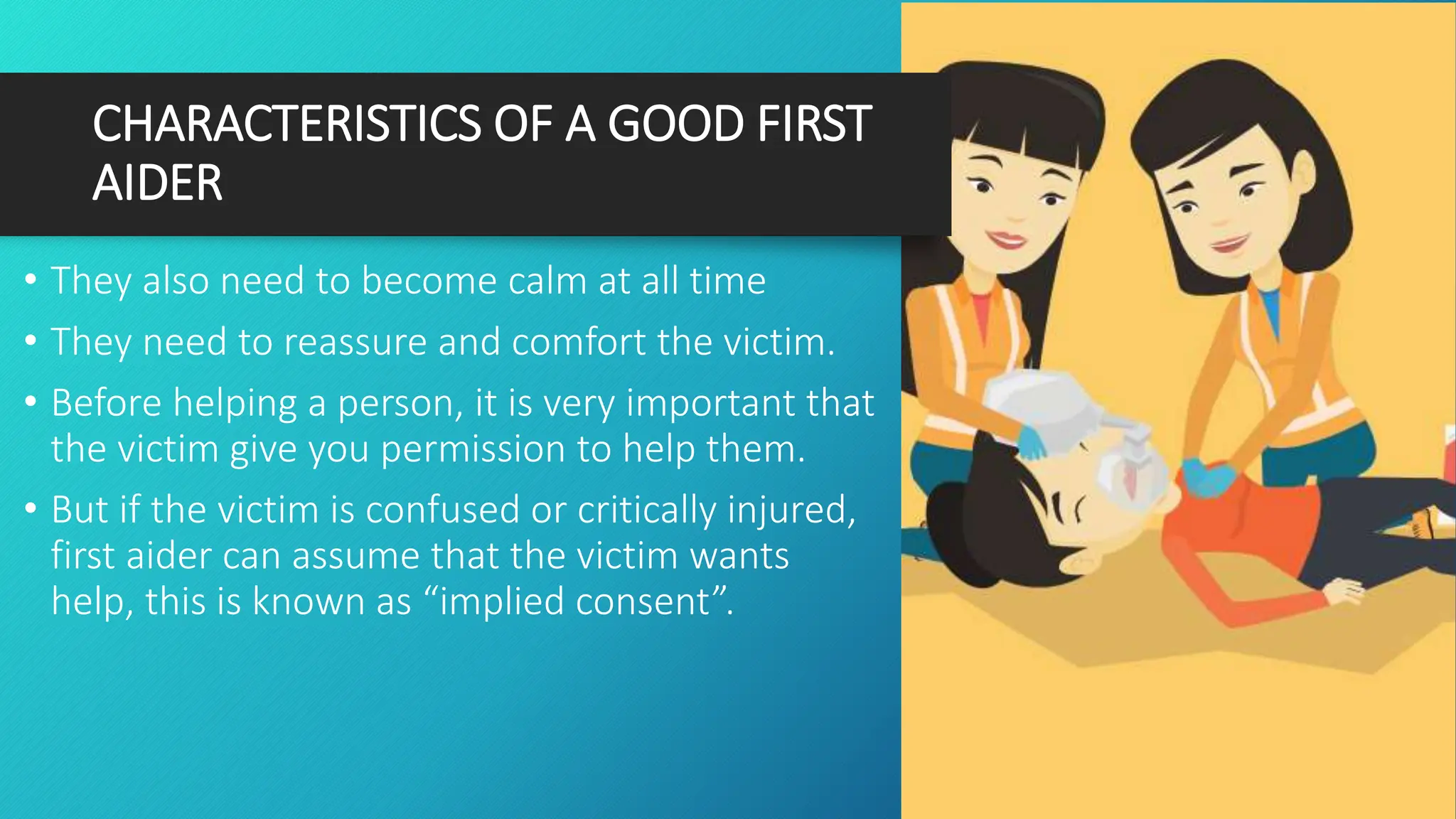 CHARACTERISTICS OF A GOOD FIRST AIDER

• They also need to become calm at all time
• They need to reassure and comfort the victim.
• Before helping a person, it is very important that the victim give you permission to help them.
• But if the victim is confused or critically injured, first aider can assume that the victim wants help, this is known as “implied consent”.